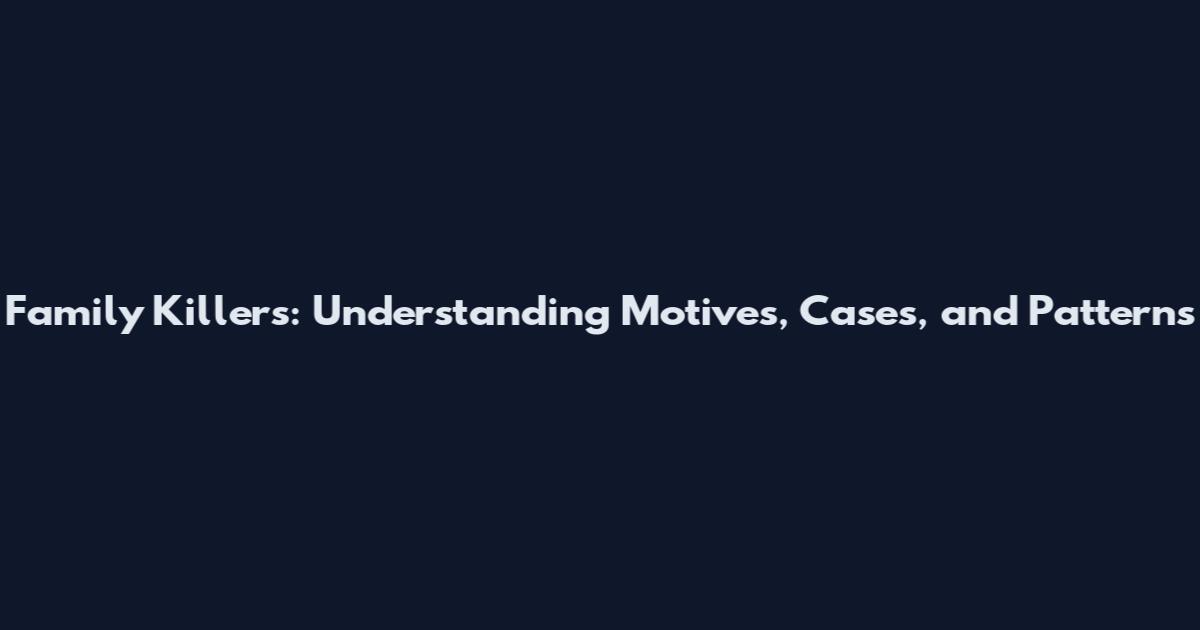 Family Killers: Understanding Motives, Cases, and Patterns